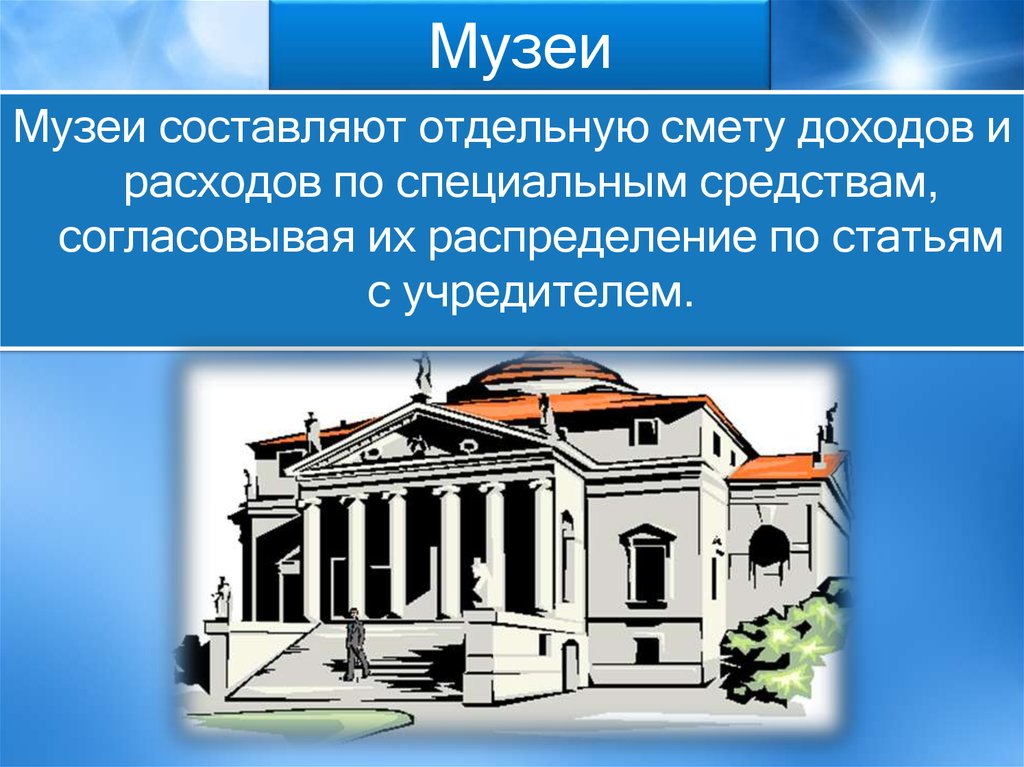 Музеи

Музеи составляют отдельную смету доходов и расходов по специальным средствам, согласовывая их распределение по статьям с учредителем.